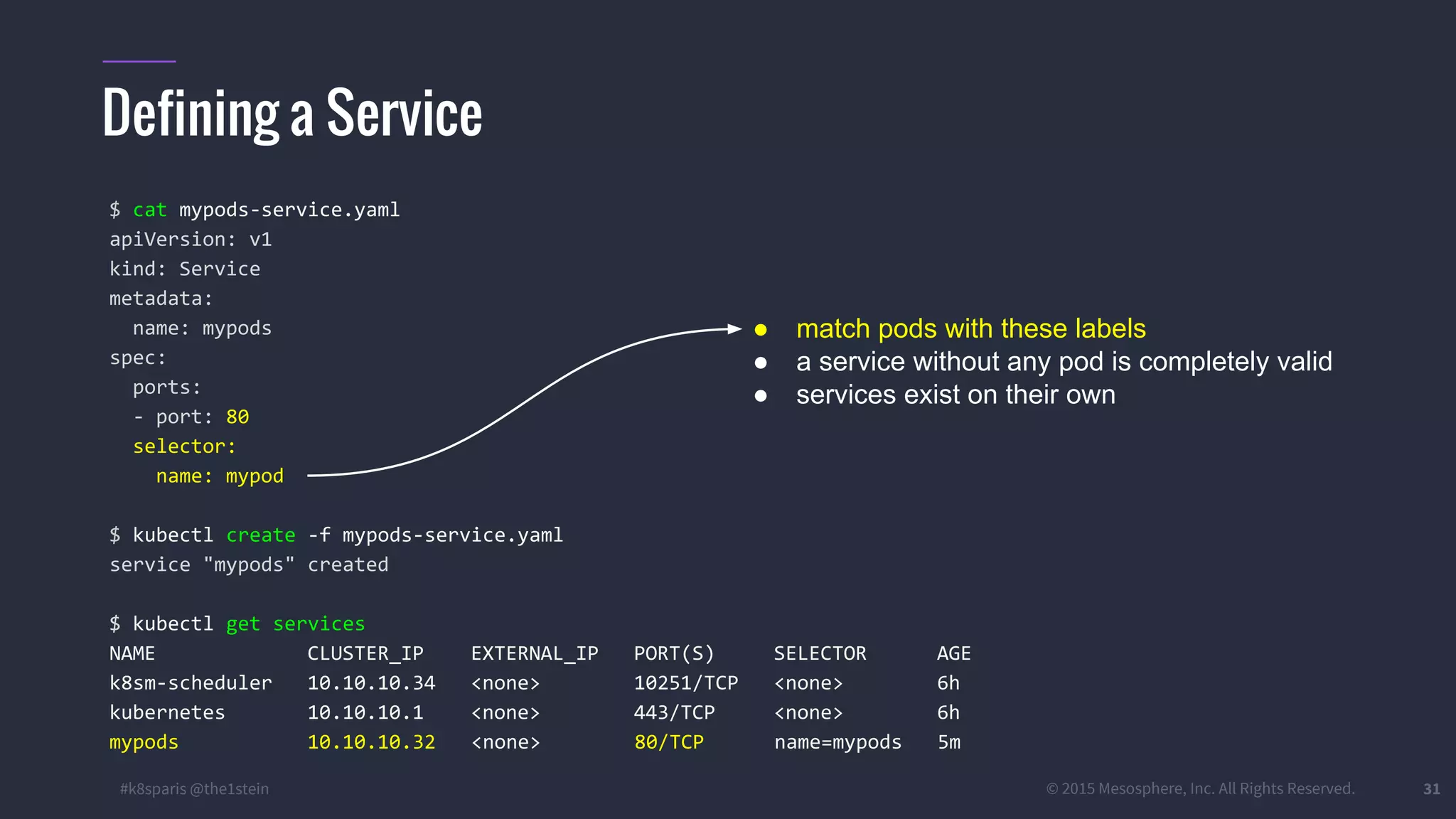 Defining a Service

$ cat mypods-service.yaml
apiVersion: v1
kind: Service
metadata:
  name: mypods
spec:
  ports:
  - port: 80
  selector:
    name: mypod

- match pods with these labels
- a service without any pod is completely valid
- services exist on their own

$ kubectl create -f mypods-service.yaml
service "mypods" created

$ kubectl get services

| NAME | CLUSTER_IP | EXTERNAL_IP | PORT(S) | SELECTOR | AGE |
|---|---|---|---|---|---|
| k8sm-scheduler | 10.10.10.34 | <none> | 10251/TCP | <none> | 6h |
| kubernetes | 10.10.10.1 | <none> | 443/TCP | <none> | 6h |
| mypods | 10.10.10.32 | <none> | 80/TCP | name=mypods | 5m |

#k8sparis @the1stein

© 2015 Mesosphere, Inc. All Rights Reserved.

31